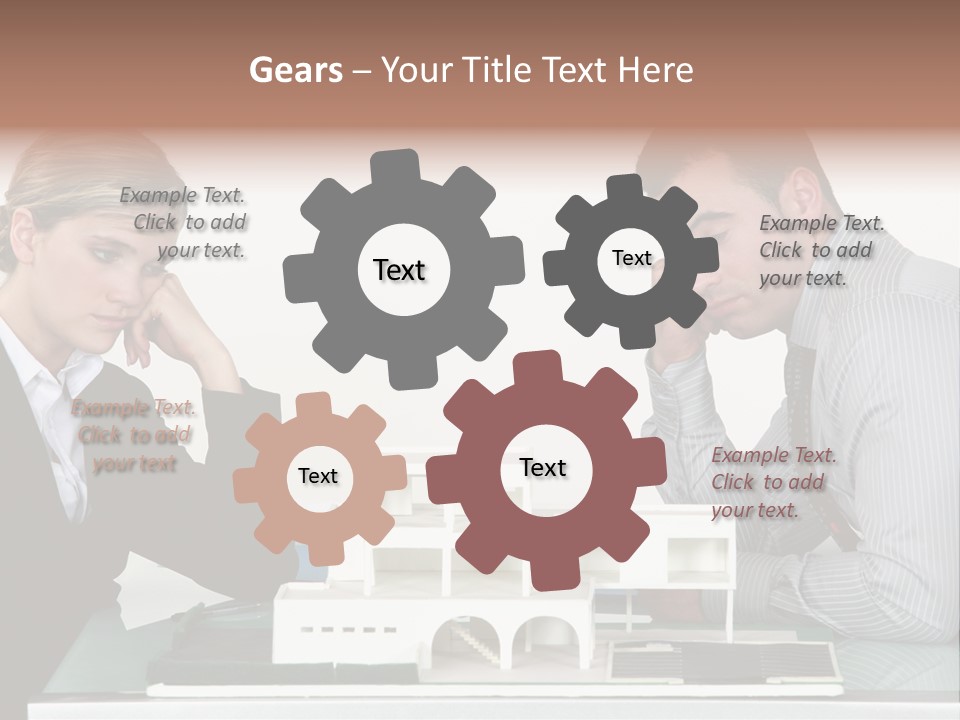 Gears – Your Title Text Here

Example Text. Click to add your text.

Text

Text

Example Text. Click to add your text.

Example Text. Click to add your text

Text

Text

Example Text. Click to add your text.